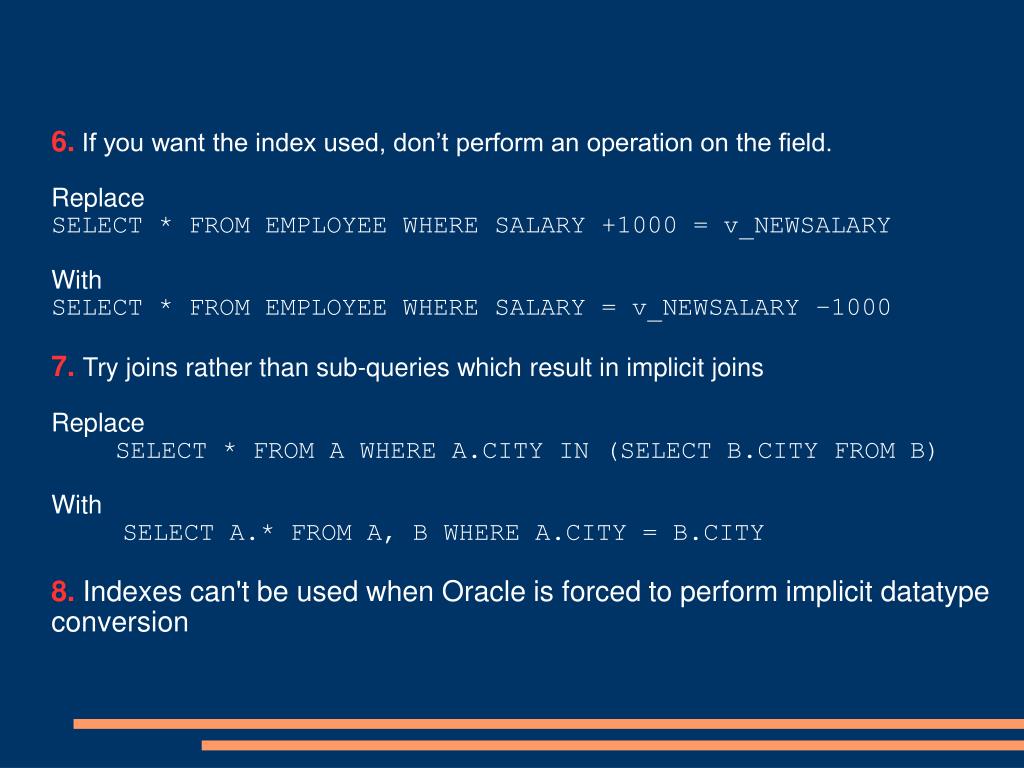 6. If you want the index used, don’t perform an operation on the field.

Replace
SELECT * FROM EMPLOYEE WHERE SALARY +1000 = v_NEWSALARY

With
SELECT * FROM EMPLOYEE WHERE SALARY = v_NEWSALARY –1000

7. Try joins rather than sub-queries which result in implicit joins

Replace
SELECT * FROM A WHERE A.CITY IN (SELECT B.CITY FROM B)

With
SELECT A.* FROM A, B WHERE A.CITY = B.CITY

8. Indexes can't be used when Oracle is forced to perform implicit datatype conversion